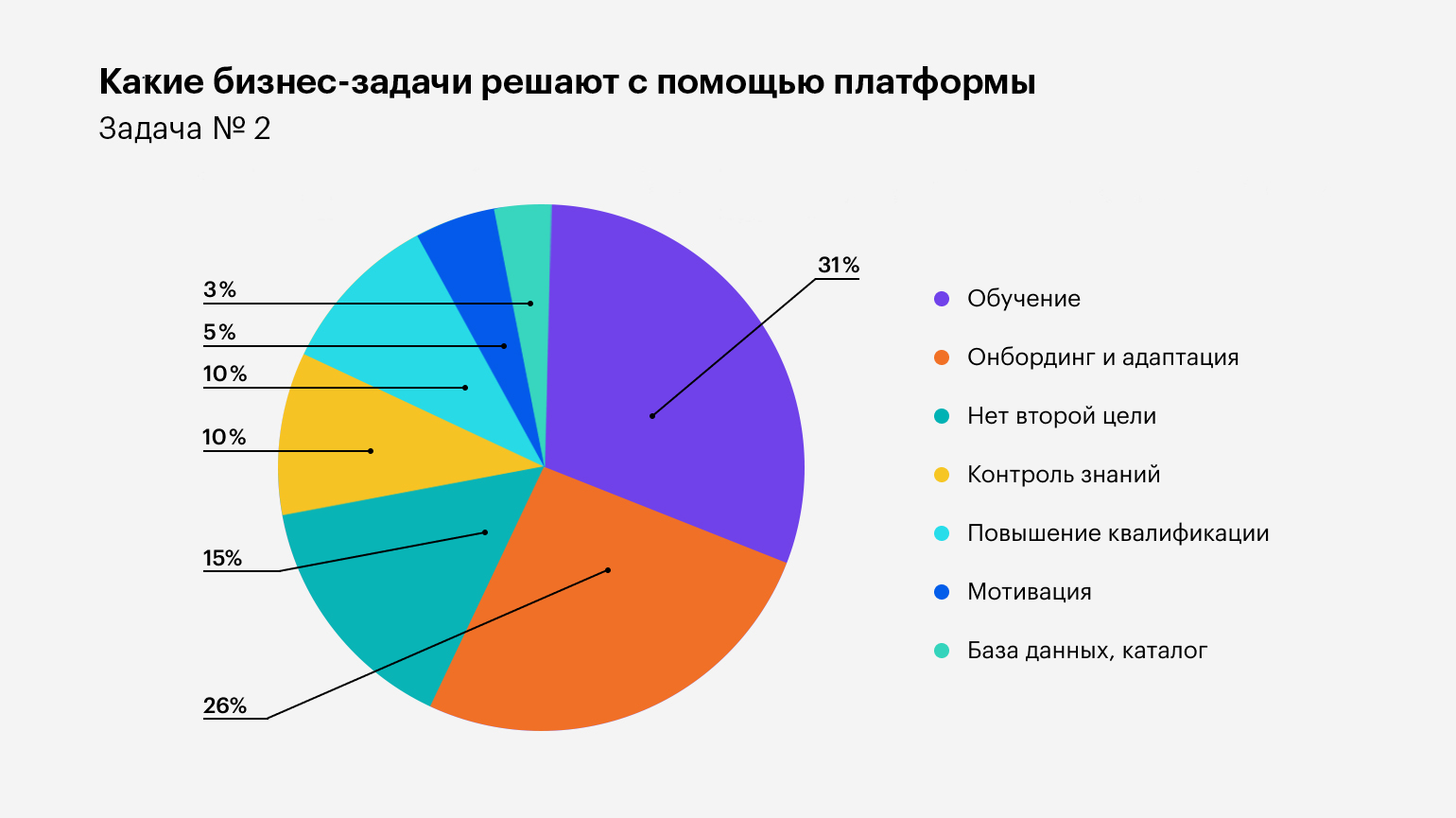 Какие бизнес-задачи решают с помощью платформы
Задача № 2

3%
5%
10%
10%
15%
26%
31%

Обучение
Онбординг и адаптация
Нет второй цели
Контроль знаний
Повышение квалификации
Мотивация
База данных, каталог